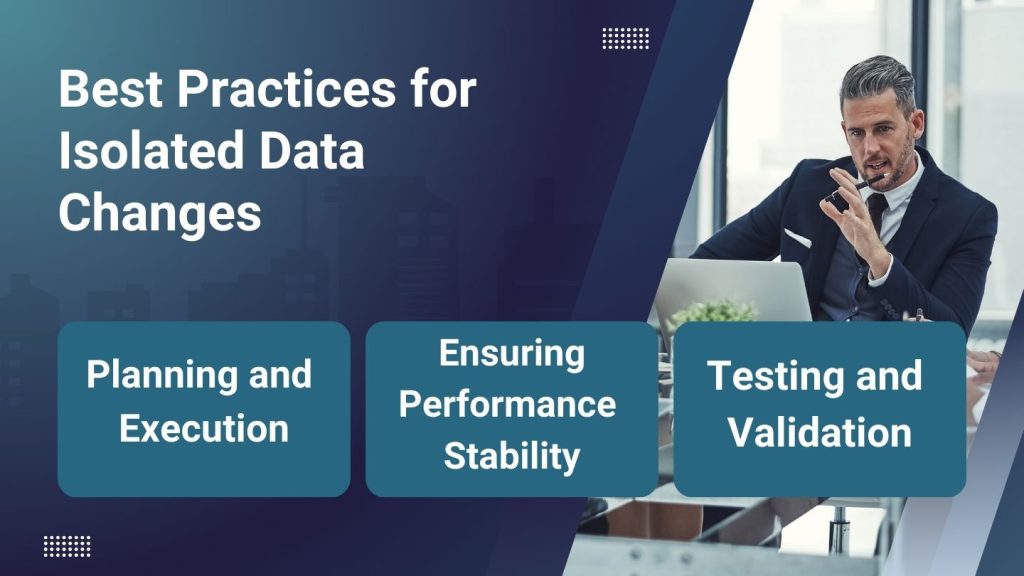 Best Practices for Isolated Data Changes

Planning and Execution

Ensuring Performance Stability

Testing and Validation